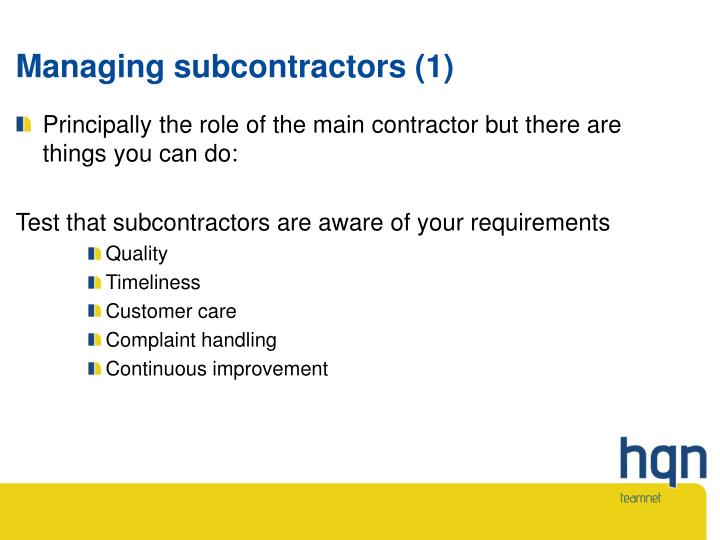 Managing subcontractors (1)

Principally the role of the main contractor but there are things you can do:

Test that subcontractors are aware of your requirements

Quality
Timeliness
Customer care
Complaint handling
Continuous improvement

hqn
teamnet